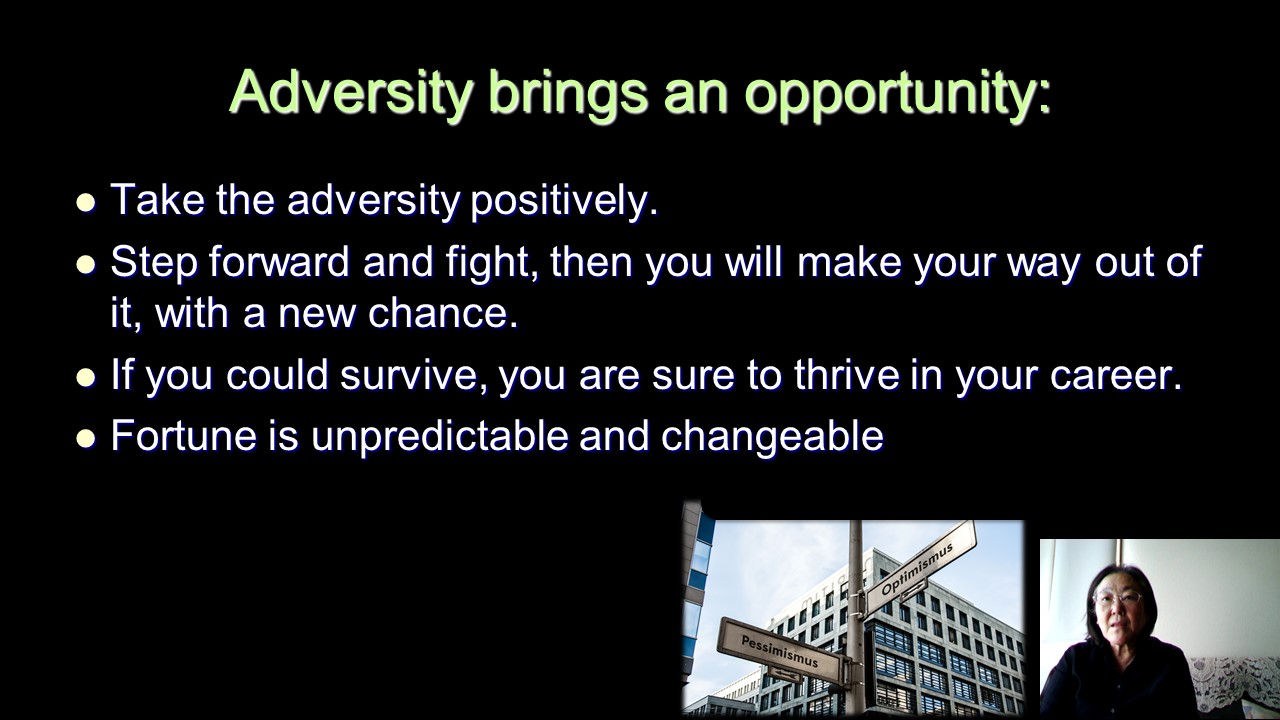 Adversity brings an opportunity:

- Take the adversity positively.
- Step forward and fight, then you will make your way out of it, with a new chance.
- If you could survive, you are sure to thrive in your career.
- Fortune is unpredictable and changeable

Optimismus

Pessimismus